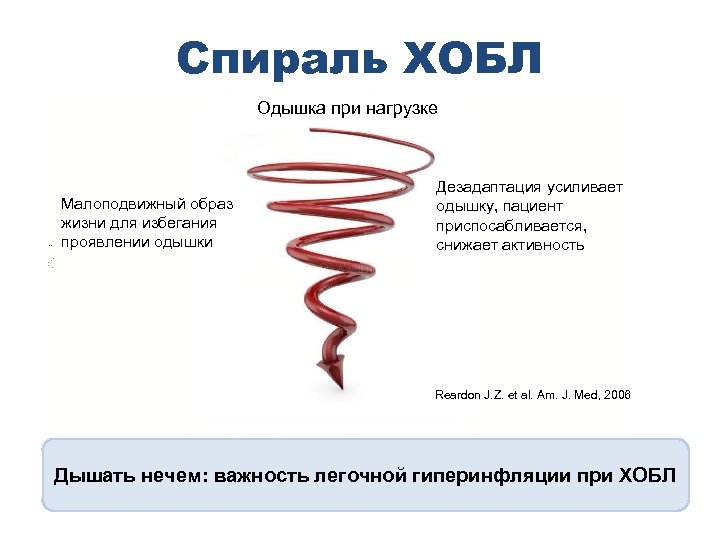 Спираль ХОБЛ

Одышка при нагрузке

Малоподвижный образ жизни для избегания проявлении одышки

Дезадаптация усиливает одышку, пациент приспосабливается, снижает активность

Reardon J.Z. et al. Am. J. Med, 2006

Дышать нечем: важность легочной гиперинфляции при ХОБЛ